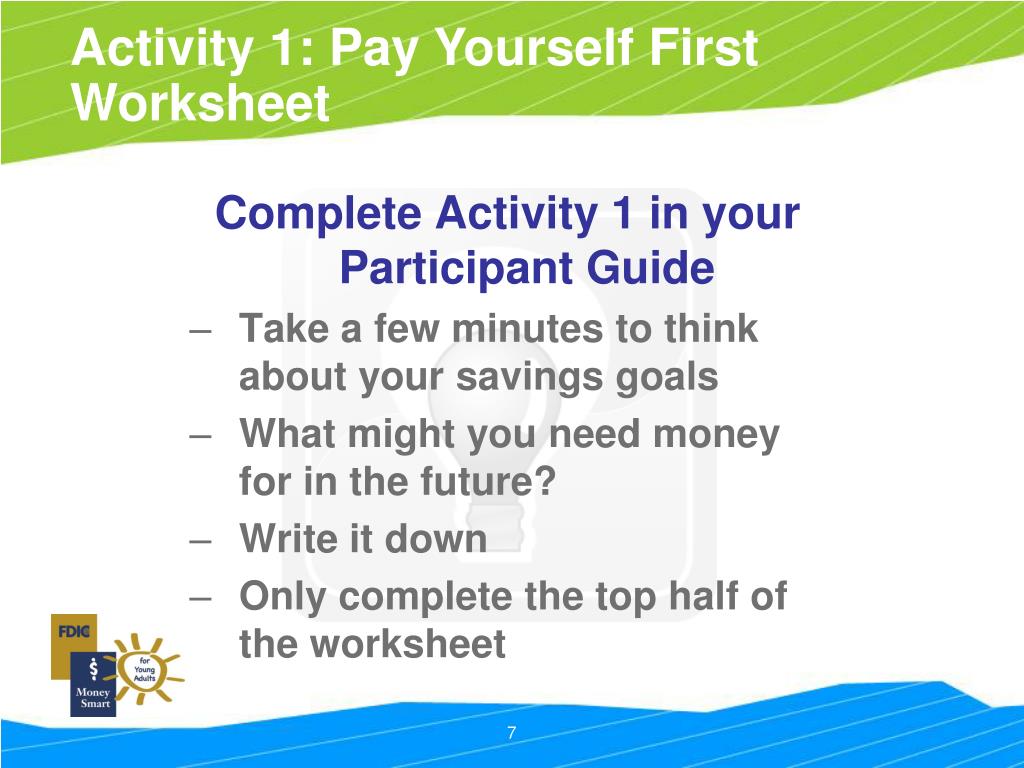 Activity 1: Pay Yourself First Worksheet

Complete Activity 1 in your Participant Guide

– Take a few minutes to think about your savings goals
– What might you need money for in the future?
– Write it down
– Only complete the top half of the worksheet

FDIC
$
Money Smart
for Young Adults

7